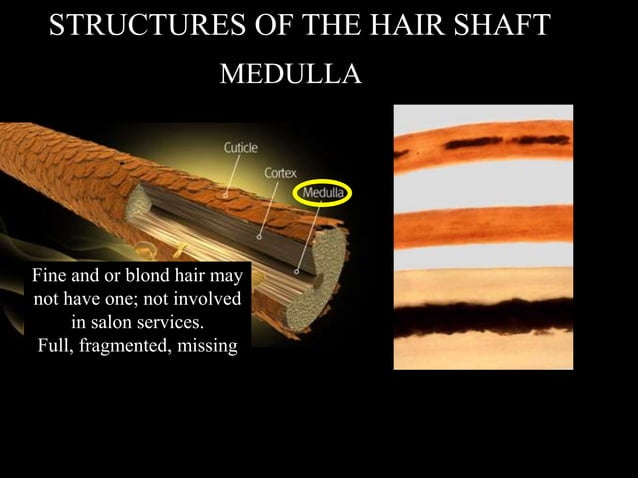 STRUCTURES OF THE HAIR SHAFT

MEDULLA

Cuticle

Cortex

Medulla

Fine and or blond hair may not have one; not involved in salon services.
Full, fragmented, missing